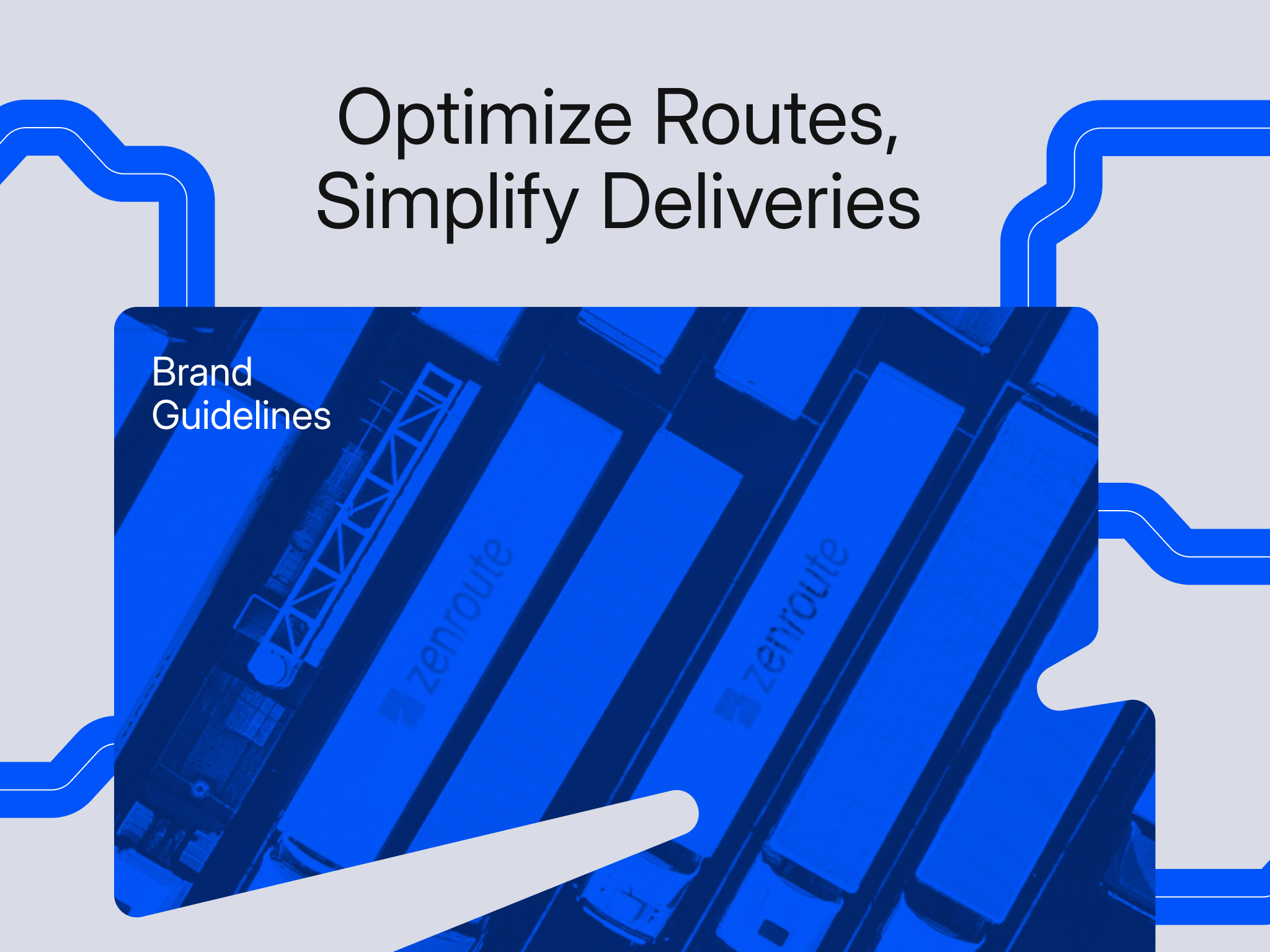 Optimize Routes, Simplify Deliveries

Brand Guidelines

zenroute

zenroute